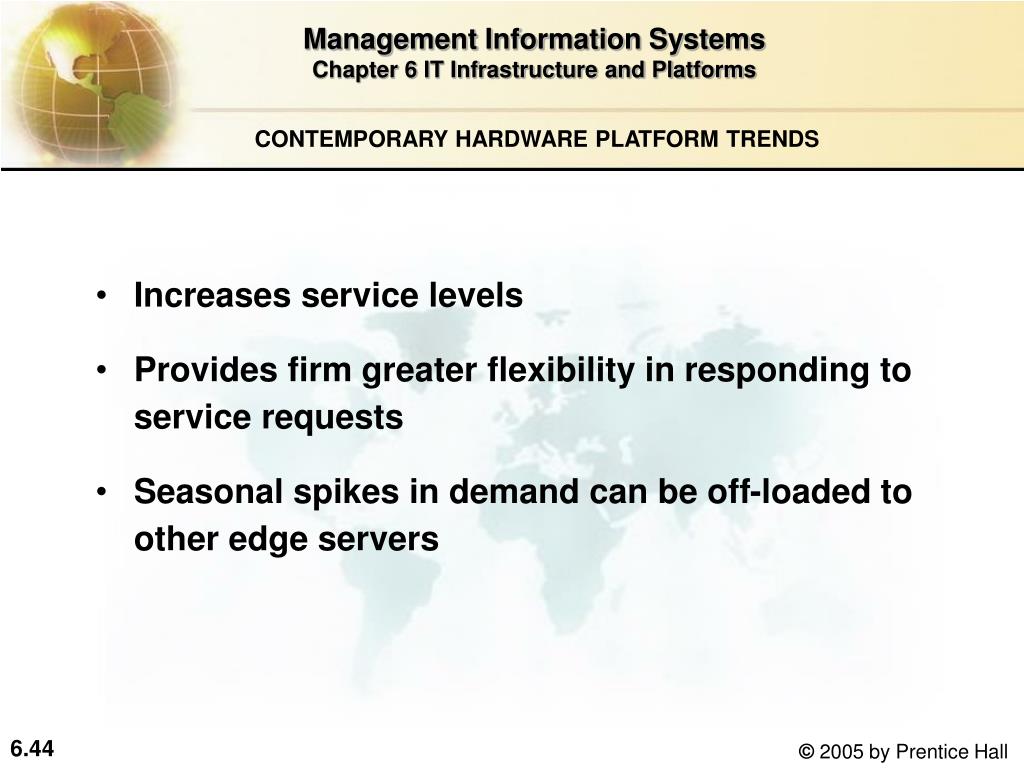 Management Information Systems
Chapter 6 IT Infrastructure and Platforms

CONTEMPORARY HARDWARE PLATFORM TRENDS

• Increases service levels
• Provides firm greater flexibility in responding to service requests
• Seasonal spikes in demand can be off-loaded to other edge servers

6.44

© 2005 by Prentice Hall